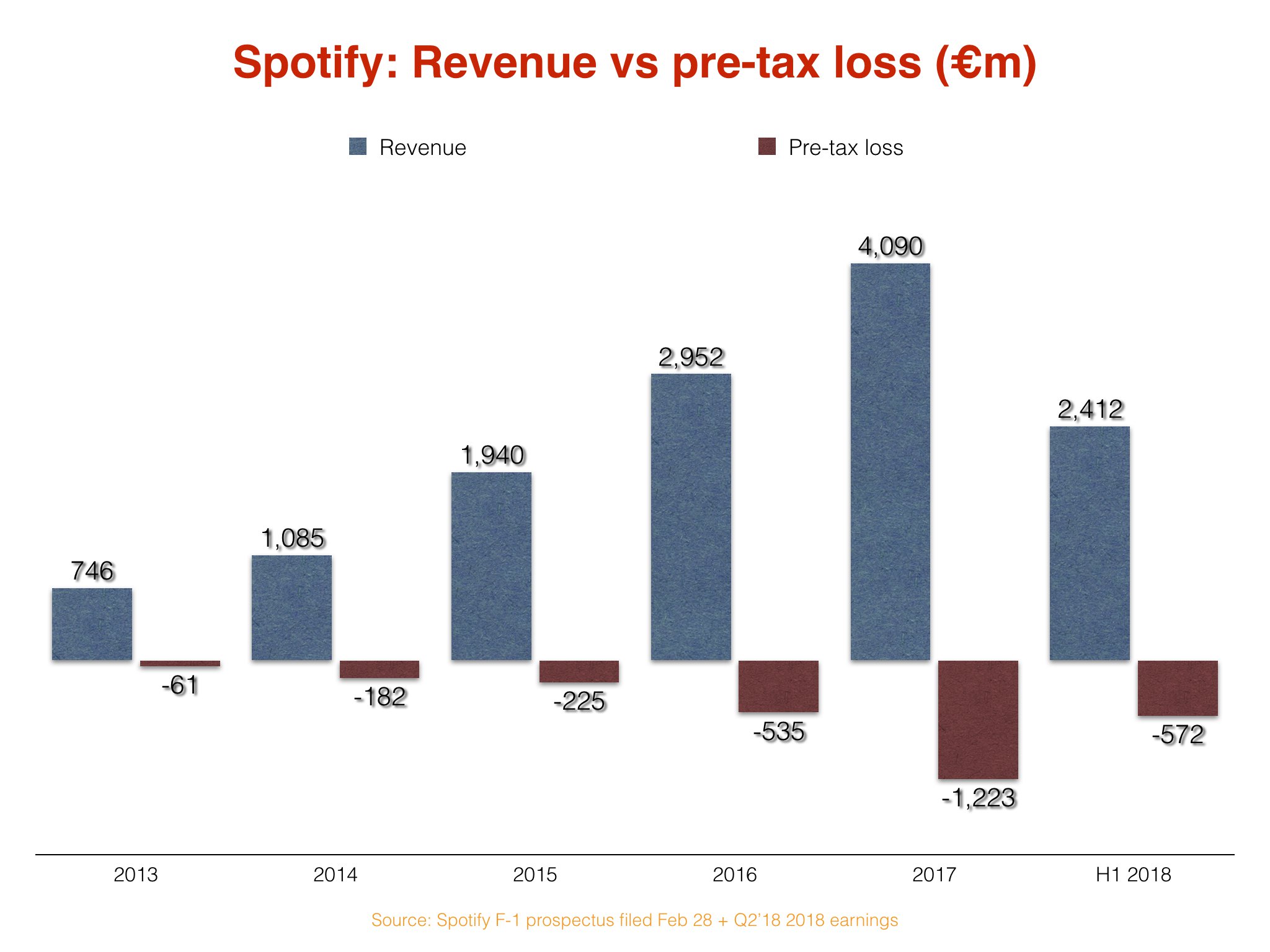 Spotify: Revenue vs pre-tax loss (€m)

Revenue

Pre-tax loss

746

-61

1,085

-182

1,940

-225

2,952

-535

4,090

-1,223

2,412

-572

2013

2014

2015

2016

2017

H1 2018

Source: Spotify F-1 prospectus filed Feb 28 + Q2'18 2018 earnings